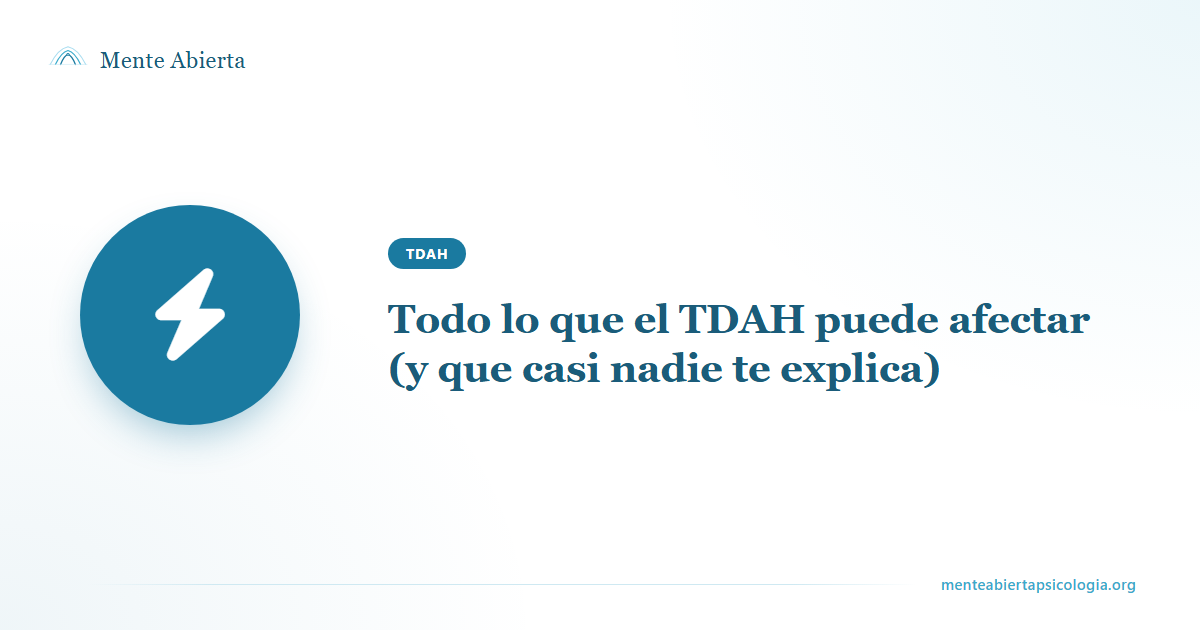 Mente Abierta

TDAH

Todo lo que el TDAH puede afectar (y que casi nadie te explica)

menteabiertapsicologia.org